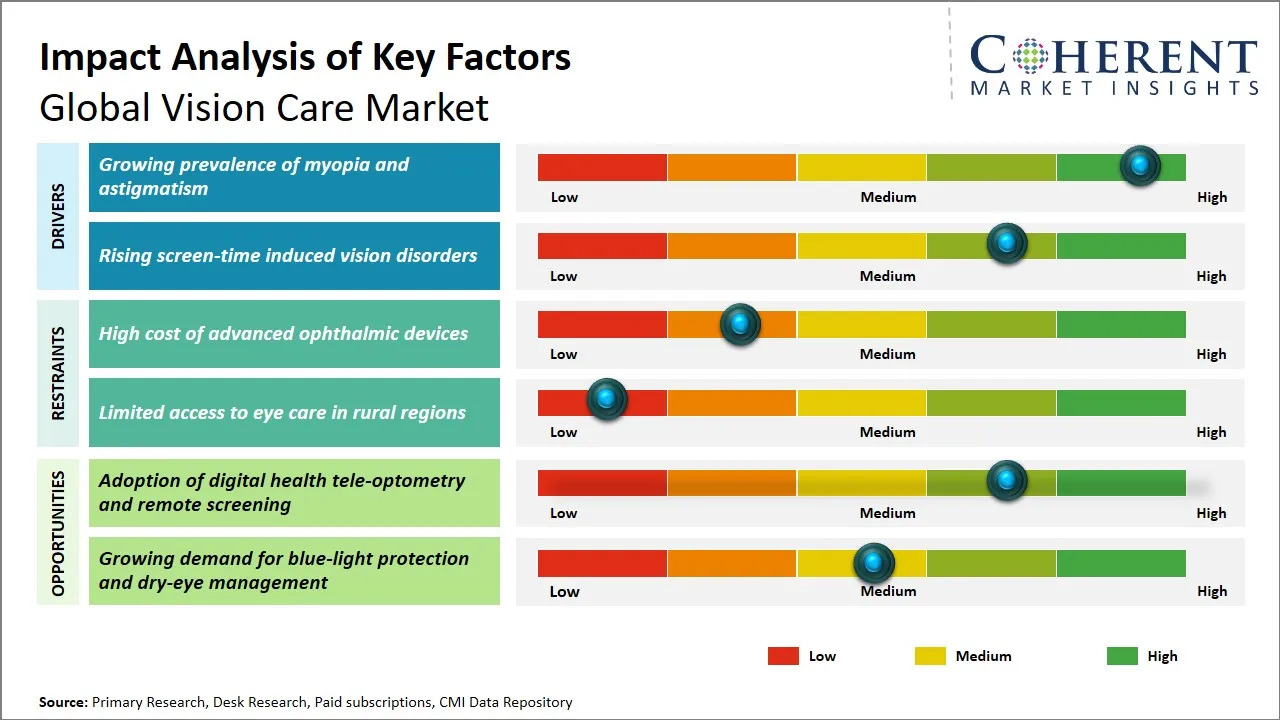 Impact Analysis of Key Factors
Global Vision Care Market

COHERENT
MARKET INSIGHTS

DRIVERS

Growing prevalence of myopia and astigmatism

Low Medium High

Rising screen-time induced vision disorders

Low Medium High

RESTRAINTS

High cost of advanced ophthalmic devices

Low Medium High

Limited access to eye care in rural regions

Low Medium High

OPPORTUNITIES

Adoption of digital health tele-optometry and remote screening

Low Medium High

Growing demand for blue-light protection and dry-eye management

Low Medium High

Low Medium High

Source: Primary Research, Desk Research, Paid subscriptions, CMI Data Repository